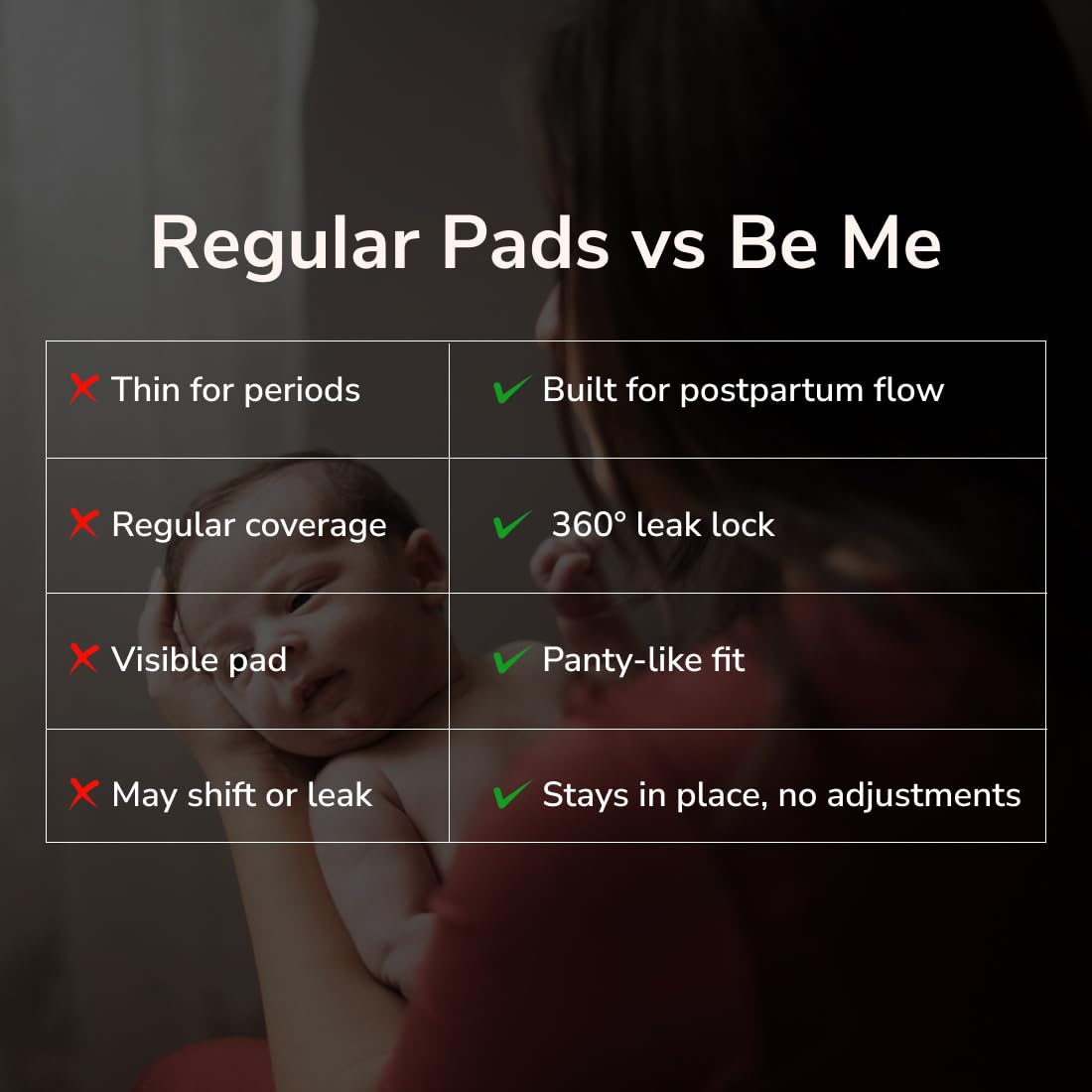 Regular Pads vs Be Me

| | |
|---|---|
| ✗ Thin for periods | ✓ Built for postpartum flow |
| ✗ Regular coverage | ✓ 360° leak lock |
| ✗ Visible pad | ✓ Panty-like fit |
| ✗ May shift or leak | ✓ Stays in place, no adjustments |